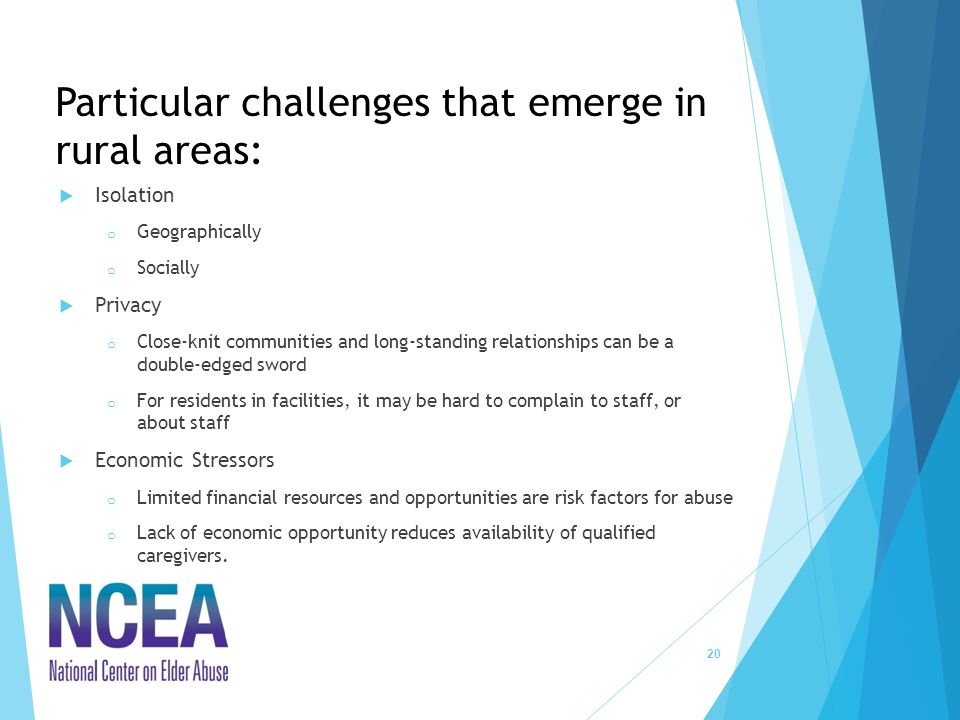 Particular challenges that emerge in rural areas:

▶ Isolation
 o Geographically
 o Socially

▶ Privacy
 o Close-knit communities and long-standing relationships can be a double-edged sword
 o For residents in facilities, it may be hard to complain to staff, or about staff

▶ Economic Stressors
 o Limited financial resources and opportunities are risk factors for abuse
 o Lack of economic opportunity reduces availability of qualified caregivers.

NCEA
National Center on Elder Abuse

20